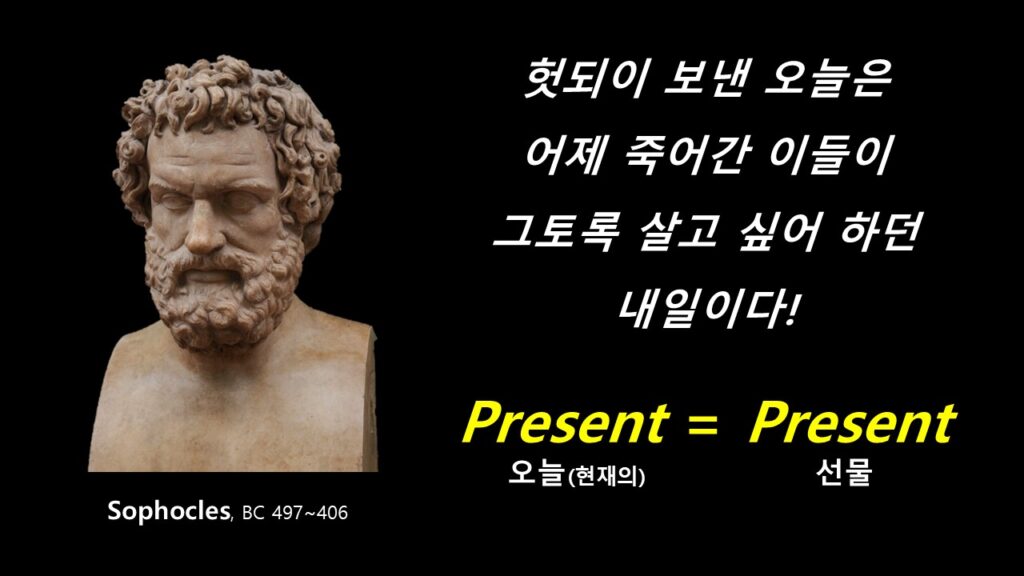 헛되이 보낸 오늘은
어제 죽어간 이들이
그토록 살고 싶어 하던
내일이다!

Present = Present
오늘(현재의) 선물

Sophocles, BC 497~406